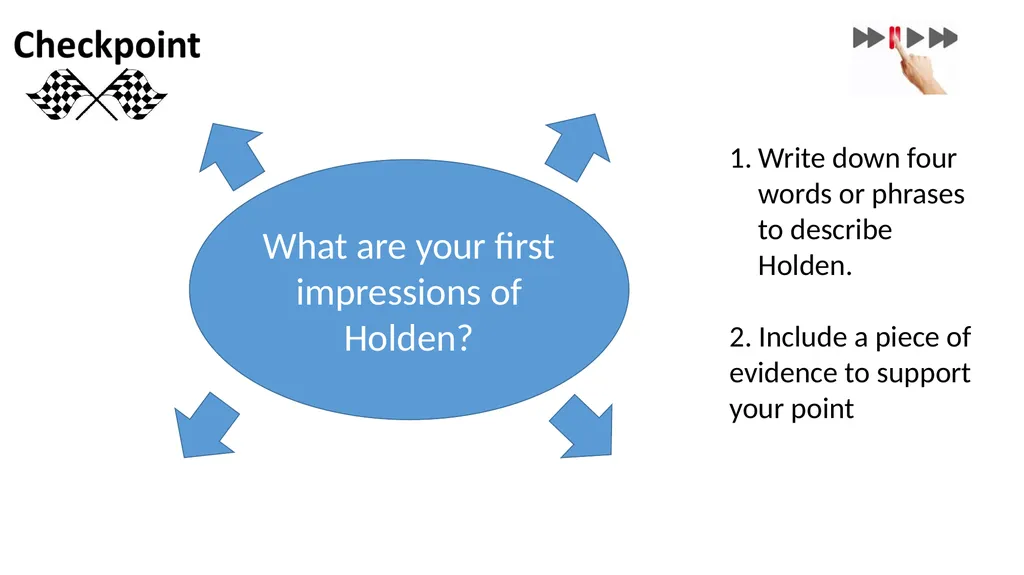 Checkpoint

What are your first impressions of Holden?

1. Write down four words or phrases to describe Holden.

2. Include a piece of evidence to support your point